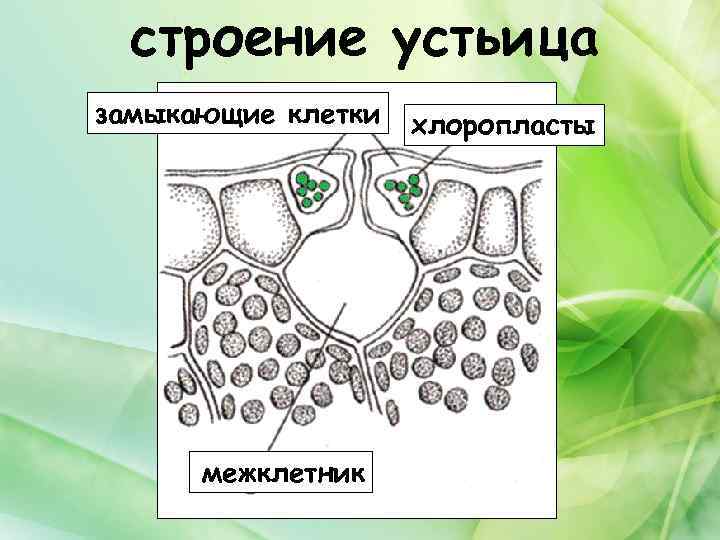 строение устьица

замыкающие клетки

хлоропласты

межклетник